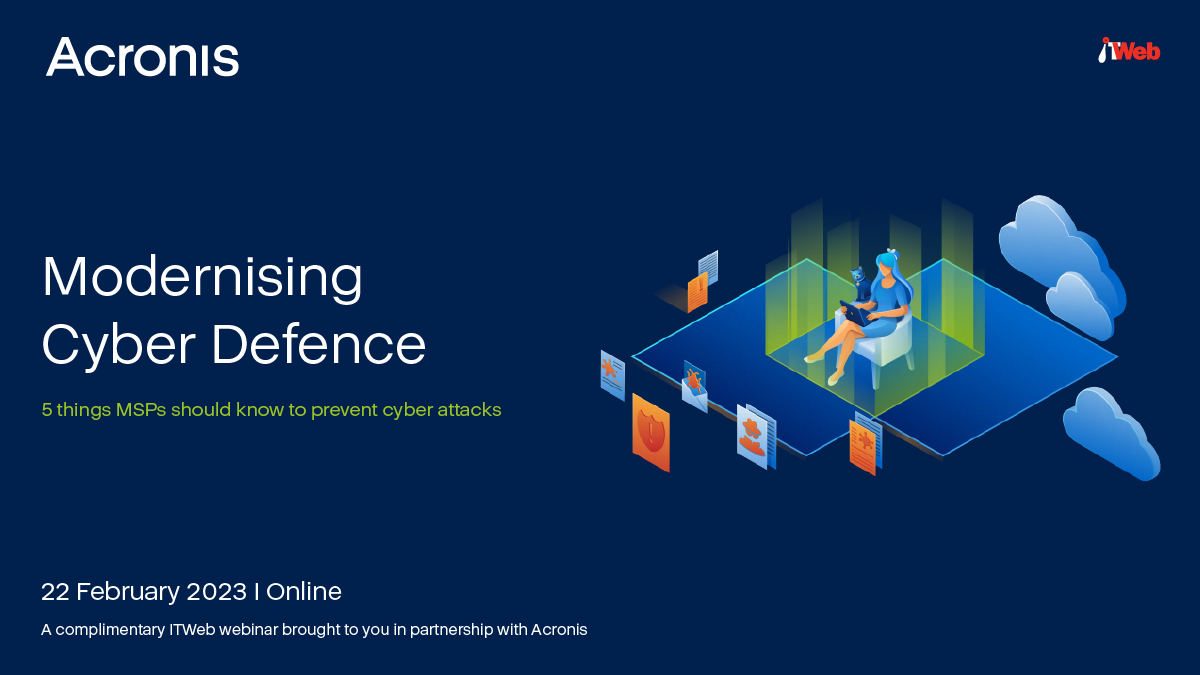 Acronis

ITWeb

Modernising Cyber Defence

5 things MSPs should know to prevent cyber attacks

22 February 2023 I Online

A complimentary ITWeb webinar brought to you in partnership with Acronis